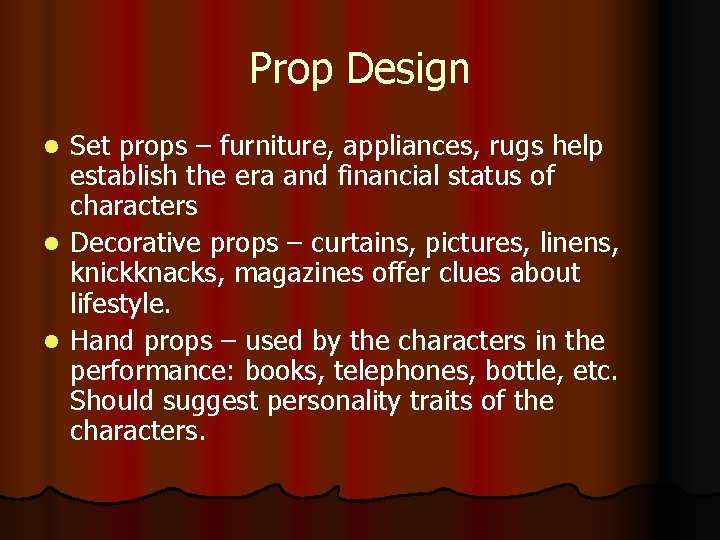 Prop Design

- Set props – furniture, appliances, rugs help establish the era and financial status of characters
- Decorative props – curtains, pictures, linens, knickknacks, magazines offer clues about lifestyle.
- Hand props – used by the characters in the performance: books, telephones, bottle, etc. Should suggest personality traits of the characters.